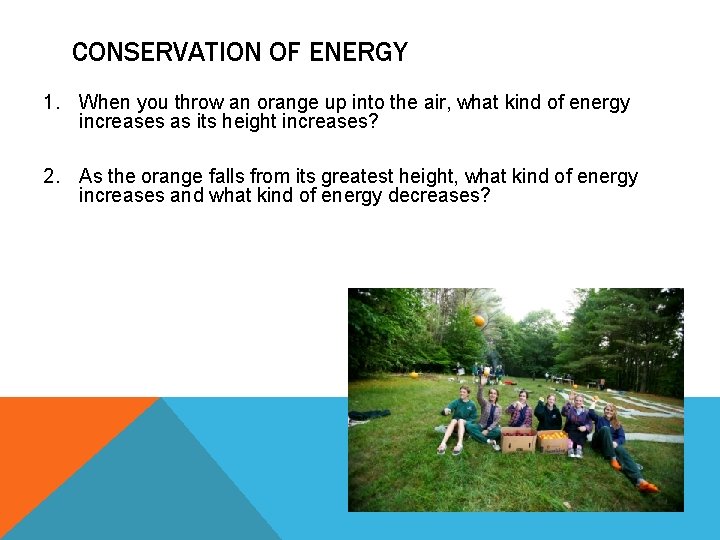 CONSERVATION OF ENERGY

1. When you throw an orange up into the air, what kind of energy increases as its height increases?

2. As the orange falls from its greatest height, what kind of energy increases and what kind of energy decreases?